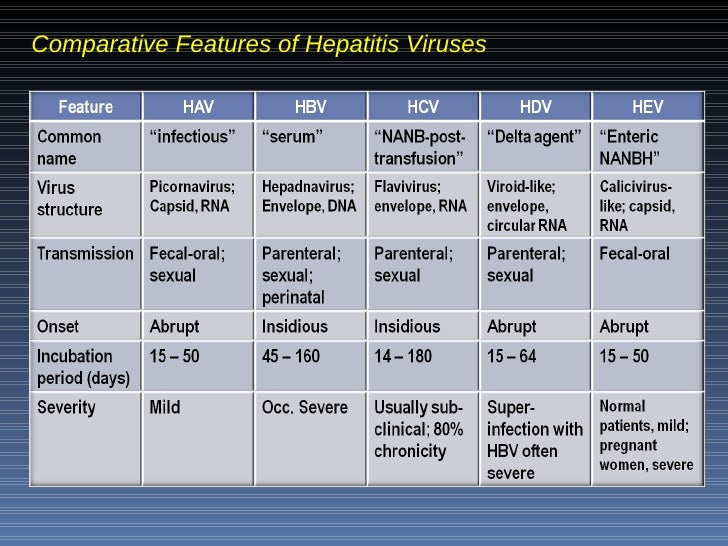 Comparative Features of Hepatitis Viruses

| Feature | HAV | HBV | HCV | HDV | HEV |
|---|---|---|---|---|---|
| Common name | “infectious” | “serum” | “NANB-post-transfusion” | “Delta agent” | “Enteric NANBH” |
| Virus structure | Picornavirus; Capsid, RNA | Hepadnavirus; Envelope, DNA | Flavivirus; envelope, RNA | Viroid-like; envelope, circular RNA | Calicivirus-like; capsid, RNA |
| Transmission | Fecal-oral; sexual | Parenteral; sexual; perinatal | Parenteral; sexual | Parenteral; sexual | Fecal-oral |
| Onset | Abrupt | Insidious | Insidious | Abrupt | Abrupt |
| Incubation period (days) | 15 – 50 | 45 – 160 | 14 – 180 | 15 – 64 | 15 – 50 |
| Severity | Mild | Occ. Severe | Usually sub-clinical; 80% chronicity | Super-infection with HBV often severe | Normal patients, mild; pregnant women, severe |